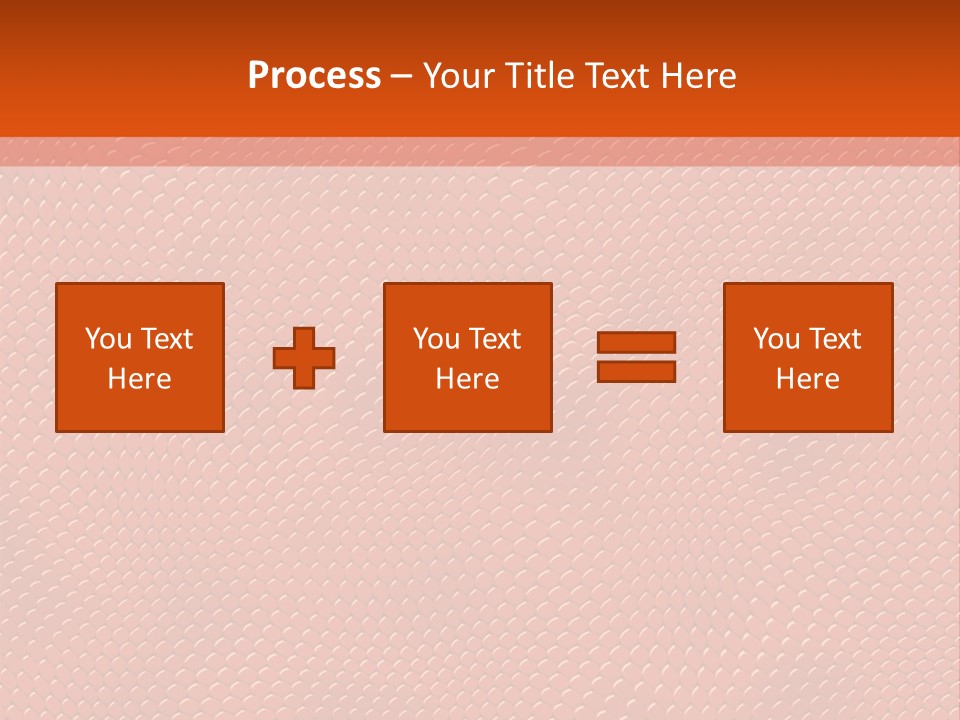 Process – Your Title Text Here

You Text Here

You Text Here

You Text Here